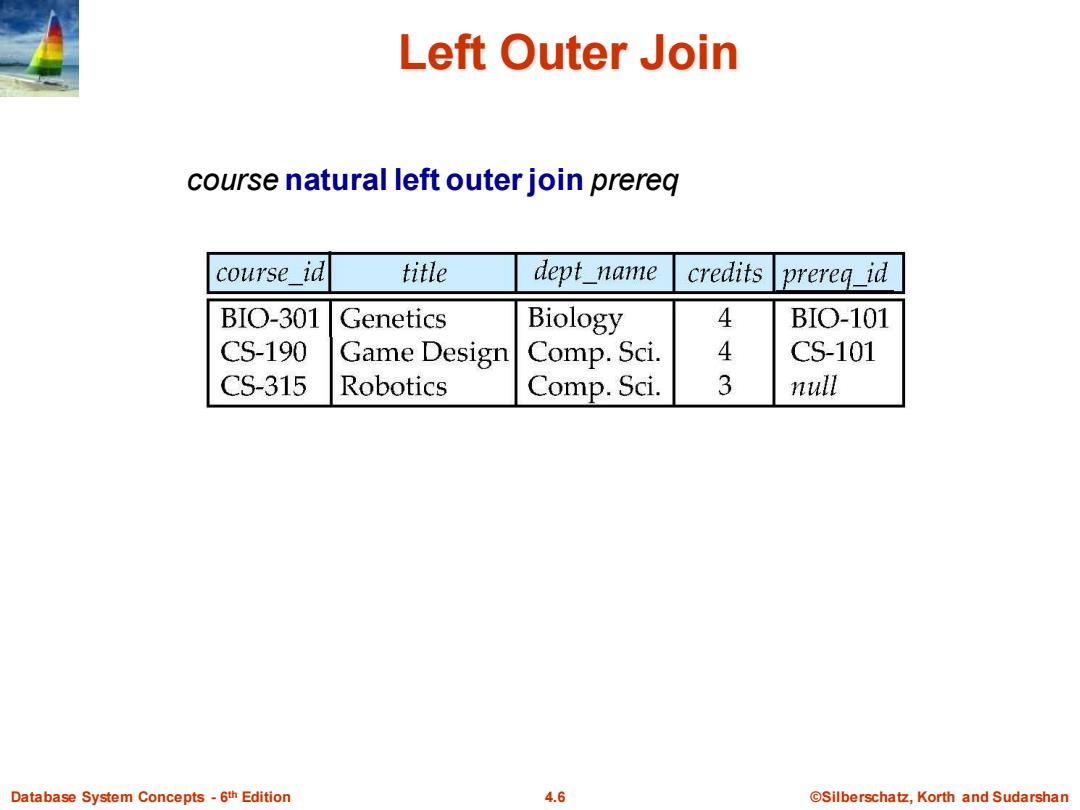 Left Outer Join

course natural left outer join prereq

| course_id | title | dept_name | credits | prereq_id |
|---|---|---|---|---|
| BIO-301 | Genetics | Biology | 4 | BIO-101 |
| CS-190 | Game Design | Comp. Sci. | 4 | CS-101 |
| CS-315 | Robotics | Comp. Sci. | 3 | null |

Database System Concepts - 6th Edition 4.6 ©Silberschatz, Korth and Sudarshan